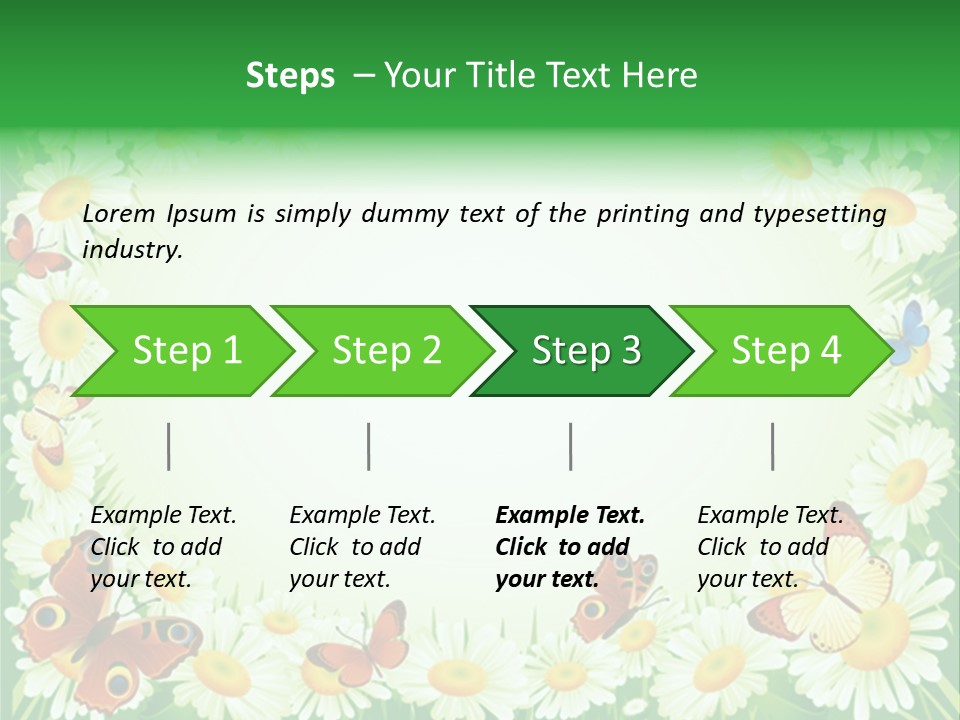 Steps – Your Title Text Here

Lorem Ipsum is simply dummy text of the printing and typesetting industry.

Step 1

Step 2

Step 3

Step 4

Example Text. Click to add your text.

Example Text. Click to add your text.

Example Text. Click to add your text.

Example Text. Click to add your text.